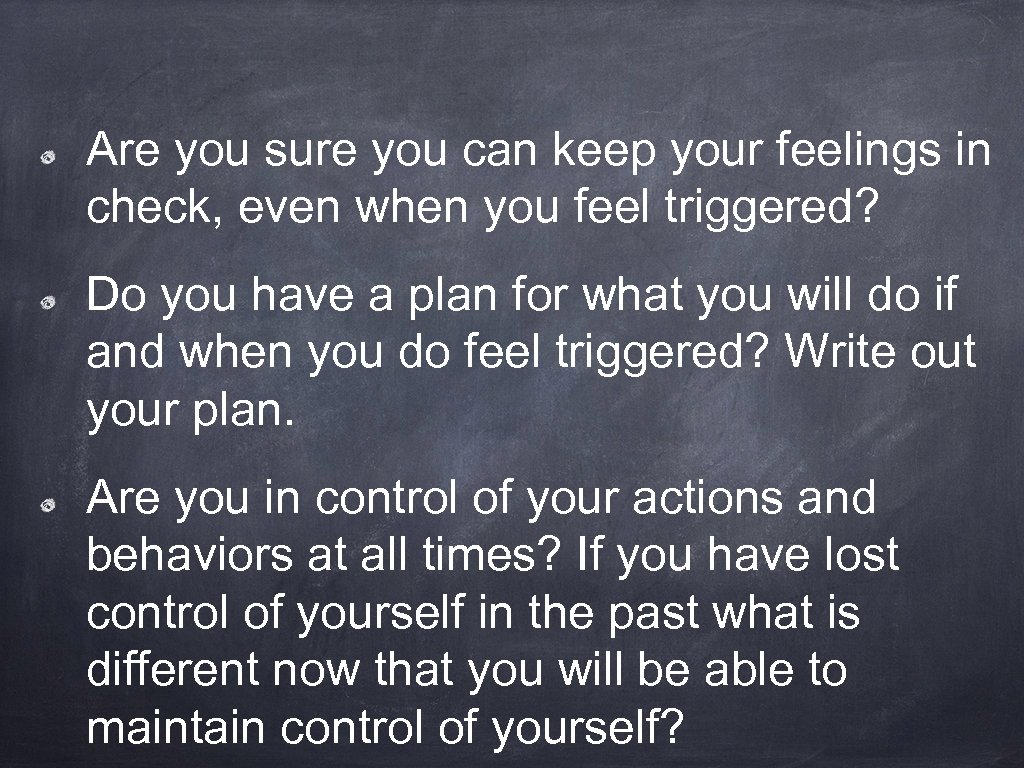 Are you sure you can keep your feelings in check, even when you feel triggered?

Do you have a plan for what you will do if and when you do feel triggered? Write out your plan.

Are you in control of your actions and behaviors at all times? If you have lost control of yourself in the past what is different now that you will be able to maintain control of yourself?